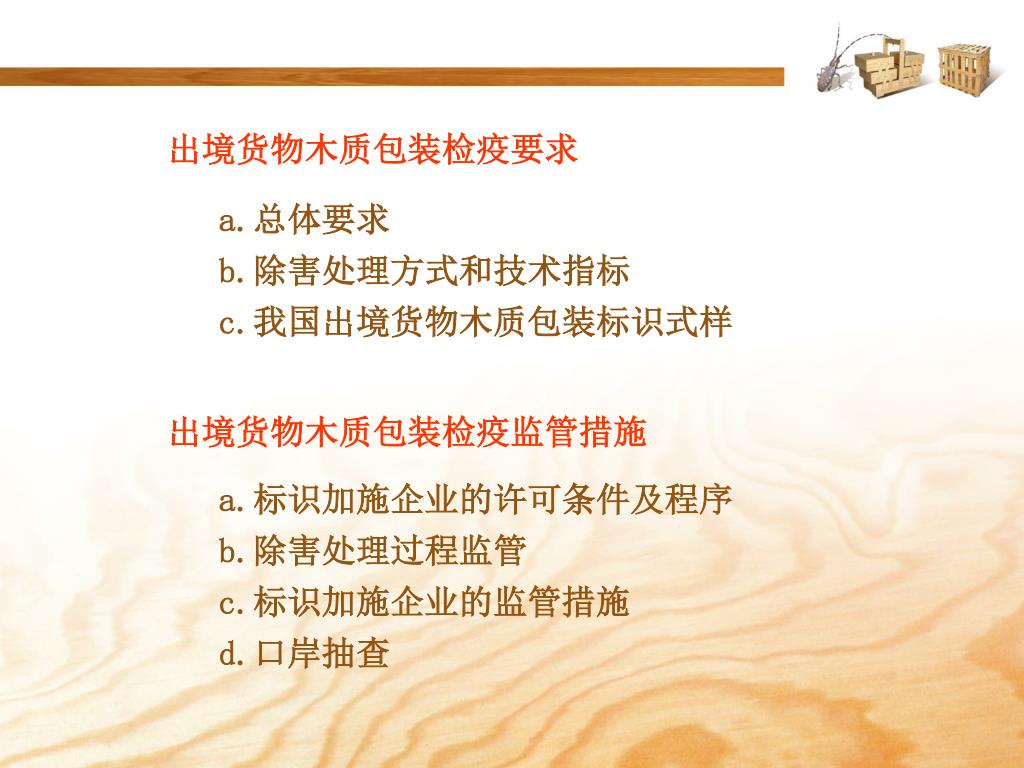 出境货物木质包装检疫要求

a.总体要求
b.除害处理方式和技术指标
c.我国出境货物木质包装标识式样

出境货物木质包装检疫监管措施

a.标识加施企业的许可条件及程序
b.除害处理过程监管
c.标识加施企业的监管措施
d.口岸抽查